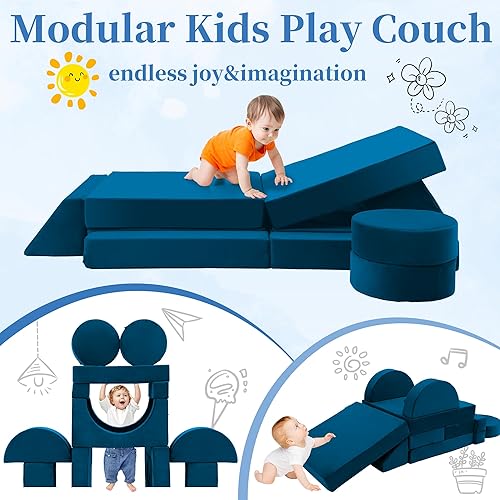 Modular Kids Play Couch

endless joy&imagination